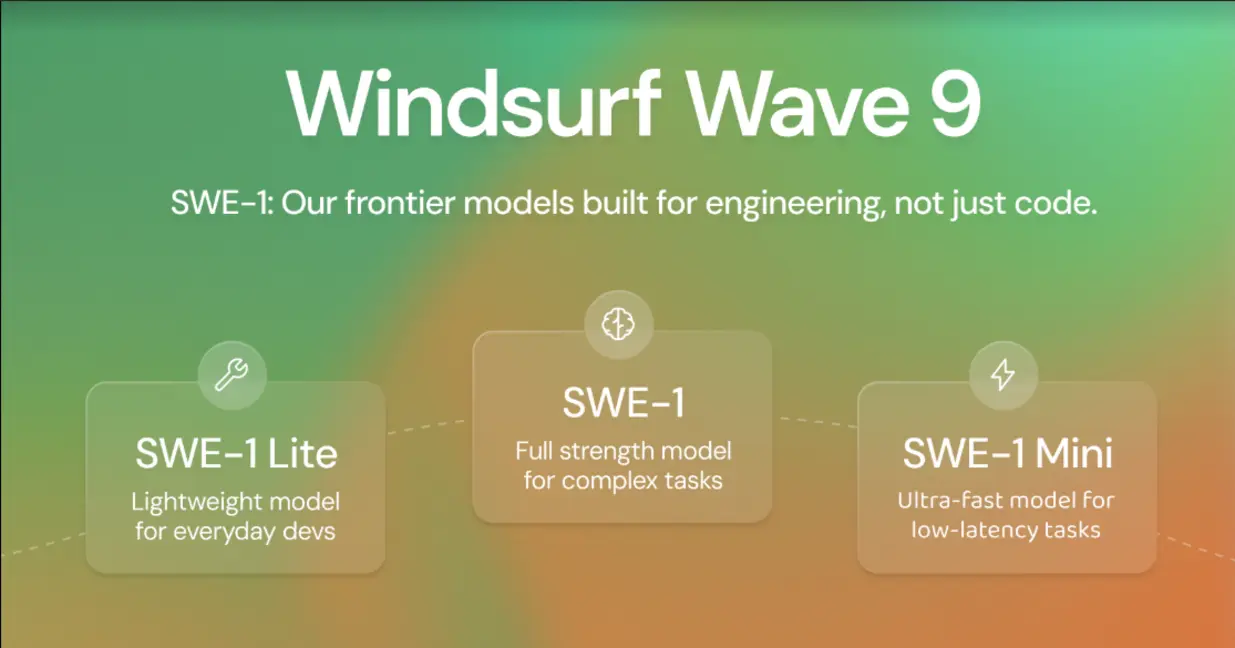 Windsurf Wave 9

SWE-1: Our frontier models built for engineering, not just code.

SWE-1 Lite
Lightweight model for everyday devs

SWE-1
Full strength model for complex tasks

SWE-1 Mini
Ultra-fast model for low-latency tasks